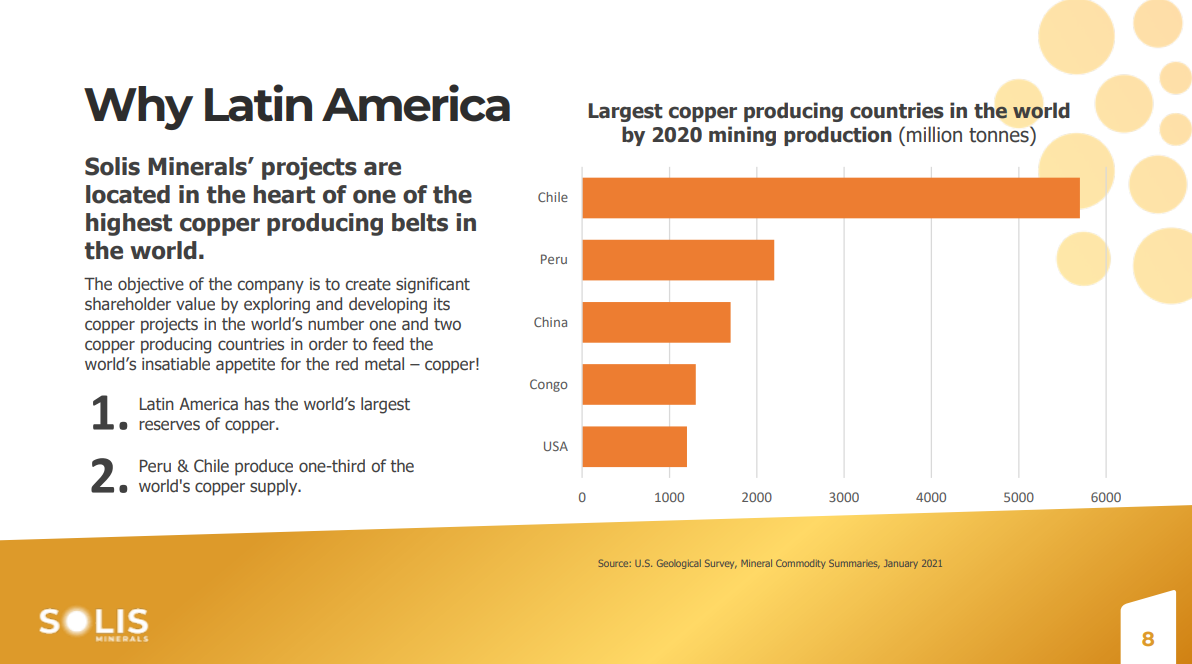 Why Latin America

Solis Minerals' projects are located in the heart of one of the highest copper producing belts in the world.

The objective of the company is to create significant shareholder value by exploring and developing its copper projects in the world's number one and two copper producing countries in order to feed the world's insatiable appetite for the red metal – copper!

1. Latin America has the world's largest reserves of copper.

2. Peru & Chile produce one-third of the world's copper supply.

Largest copper producing countries in the world by 2020 mining production (million tonnes)

Chile
Peru
China
Congo
USA

0 1000 2000 3000 4000 5000 6000

Source: U.S. Geological Survey, Mineral Commodity Summaries, January 2021

SOLIS MINERALS

8